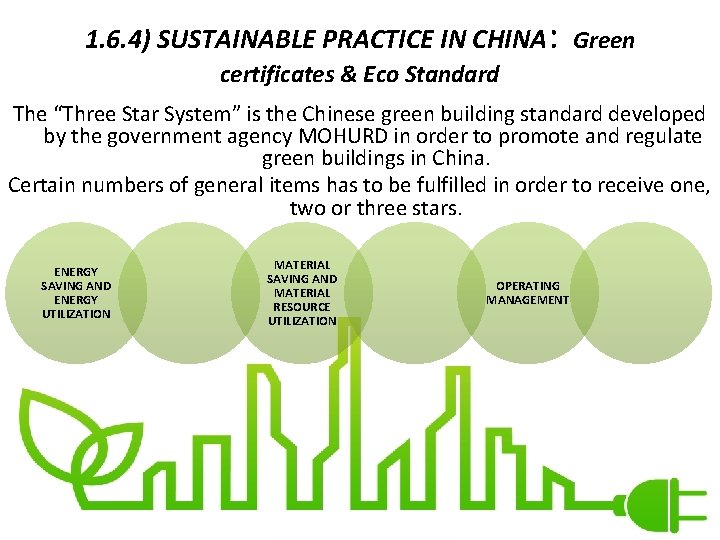 1.6.4) SUSTAINABLE PRACTICE IN CHINA: Green certificates & Eco Standard

The "Three Star System" is the Chinese green building standard developed by the government agency MOHURD in order to promote and regulate green buildings in China.

Certain numbers of general items has to be fulfilled in order to receive one, two or three stars.

ENERGY SAVING AND ENERGY UTILIZATION

MATERIAL SAVING AND MATERIAL RESOURCE UTILIZATION

OPERATING MANAGEMENT